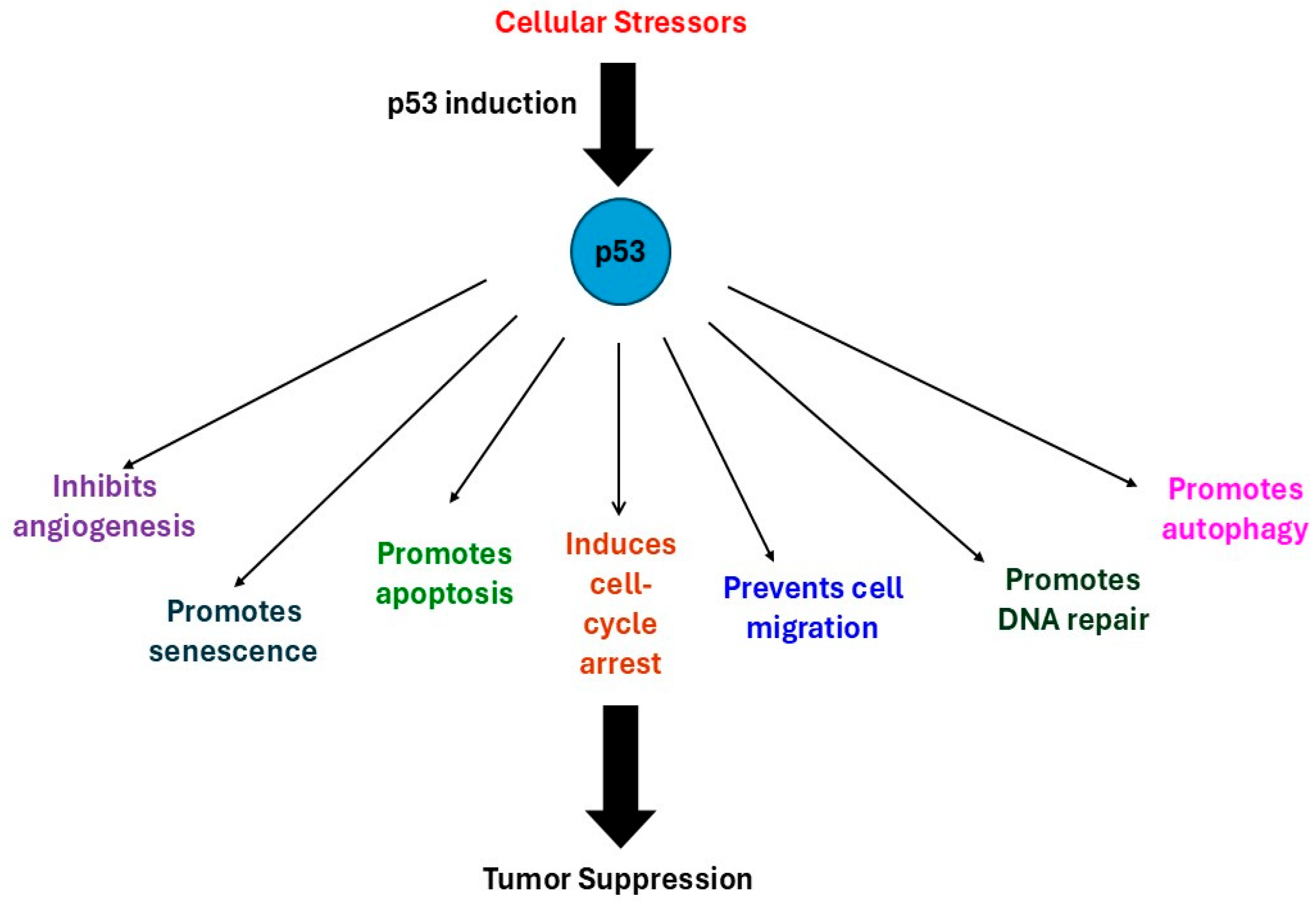 Cellular Stressors

p53 induction

p53

Inhibits angiogenesis

Promotes senescence

Promotes apoptosis

Induces cell-cycle arrest

Prevents cell migration

Promotes DNA repair

Promotes autophagy

Tumor Suppression